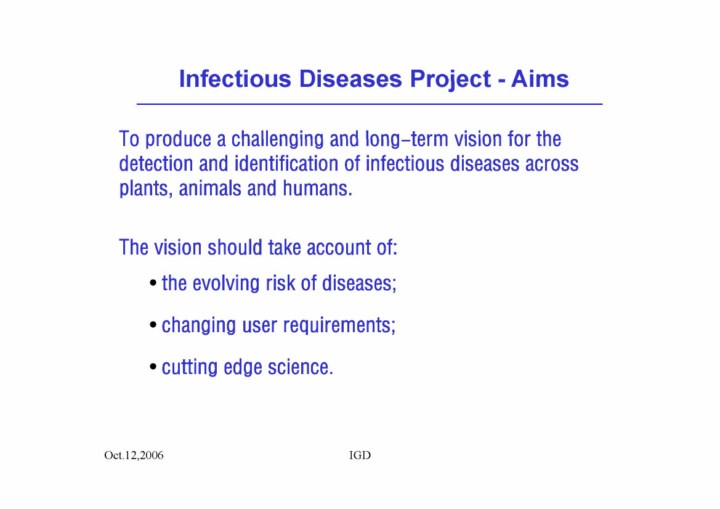 Infectious Diseases Project - Aims

To produce a challenging and long-term vision for the detection and identification of infectious diseases across plants, animals and humans.

The vision should take account of:

• the evolving risk of diseases;

• changing user requirements;

• cutting edge science.

Oct.12,2006

IGD